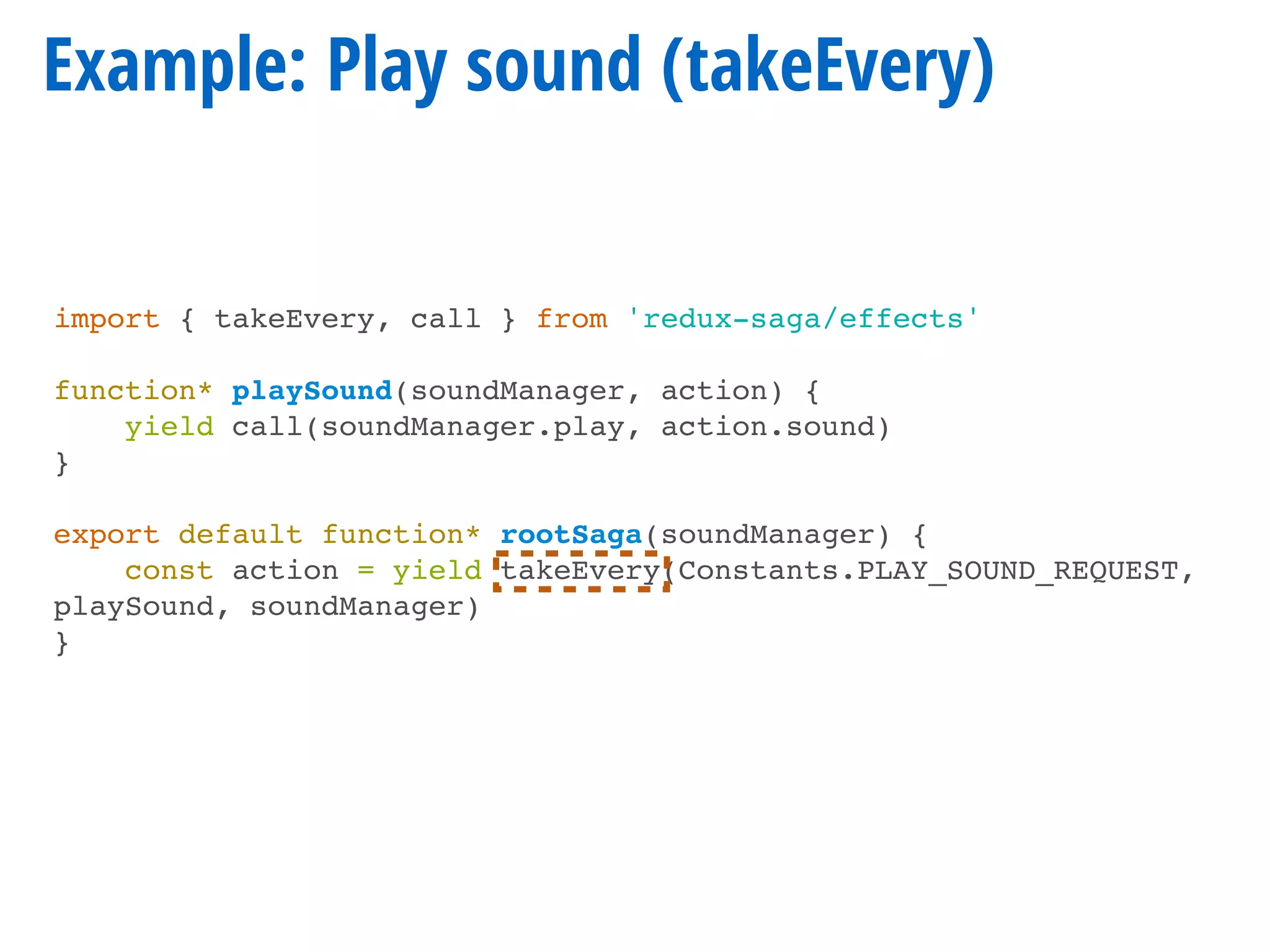 Example: Play sound (takeEvery)

import { takeEvery, call } from 'redux-saga/effects'

function* playSound(soundManager, action) {
    yield call(soundManager.play, action.sound)
}

export default function* rootSaga(soundManager) {
    const action = yield takeEvery(Constants.PLAY_SOUND_REQUEST, playSound, soundManager)
}